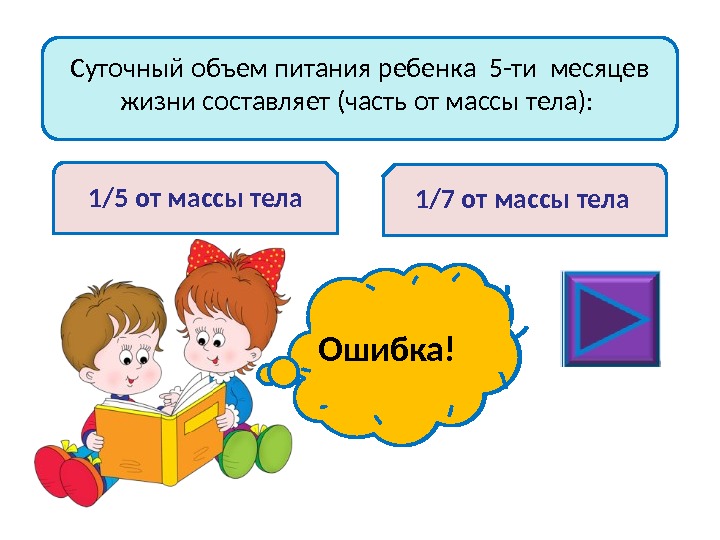 Суточный объем питания ребенка 5-ти месяцев жизни составляет (часть от массы тела):

1/5 от массы тела

1/7 от массы тела

Ошибка!